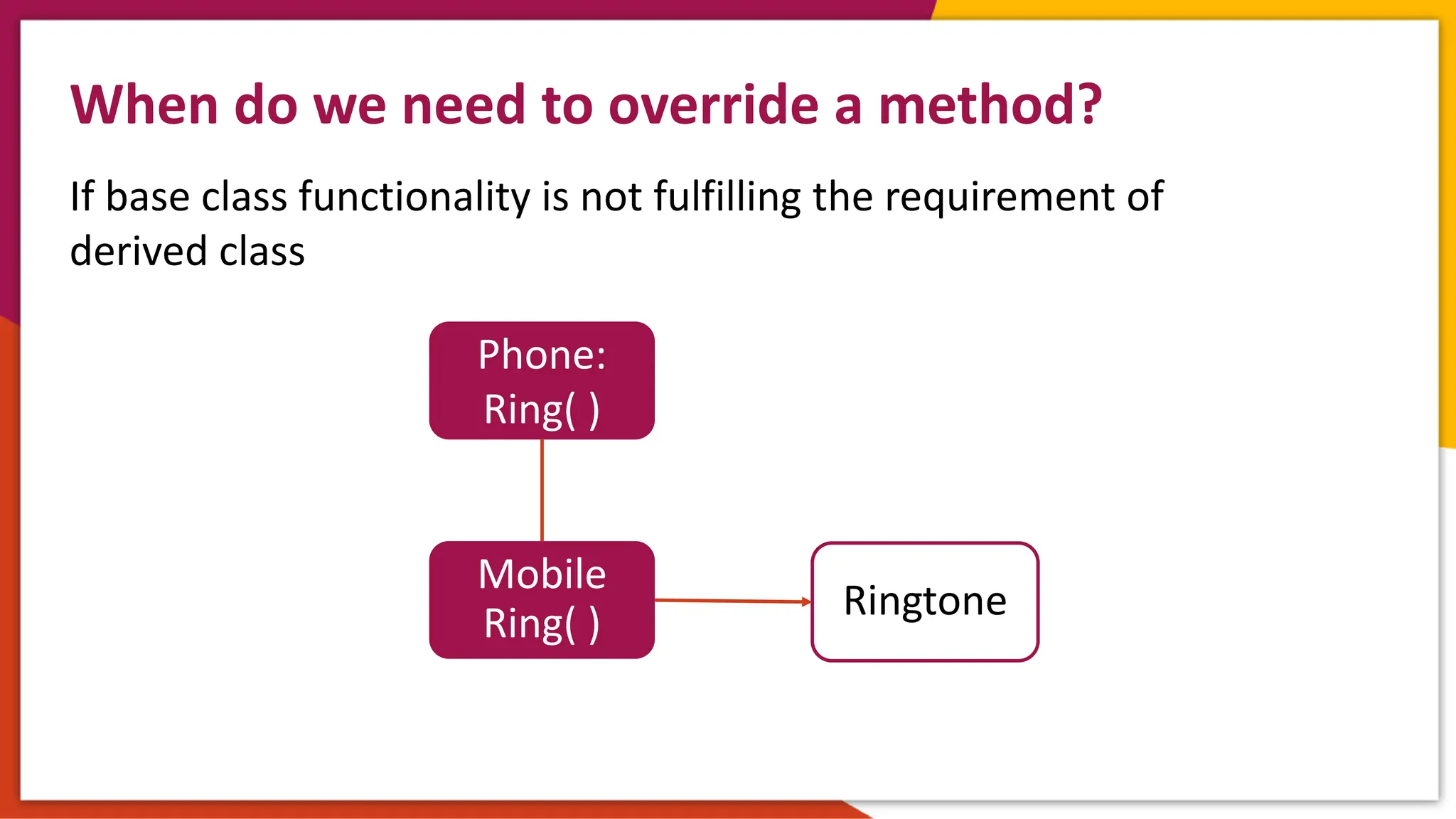 When do we need to override a method?

If base class functionality is not fulfilling the requirement of derived class

Phone:
Ring( )

Mobile
Ring( )

Ringtone